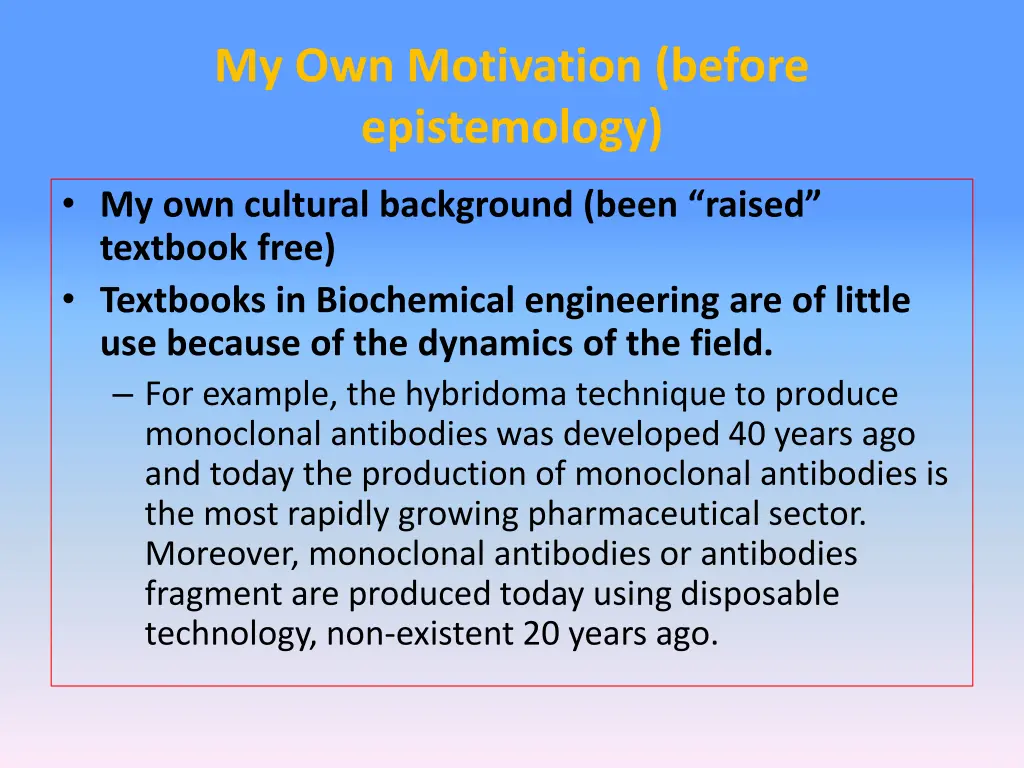 My Own Motivation (before epistemology)

• My own cultural background (been “raised” textbook free)
• Textbooks in Biochemical engineering are of little use because of the dynamics of the field.
– For example, the hybridoma technique to produce monoclonal antibodies was developed 40 years ago and today the production of monoclonal antibodies is the most rapidly growing pharmaceutical sector. Moreover, monoclonal antibodies or antibodies fragment are produced today using disposable technology, non-existent 20 years ago.